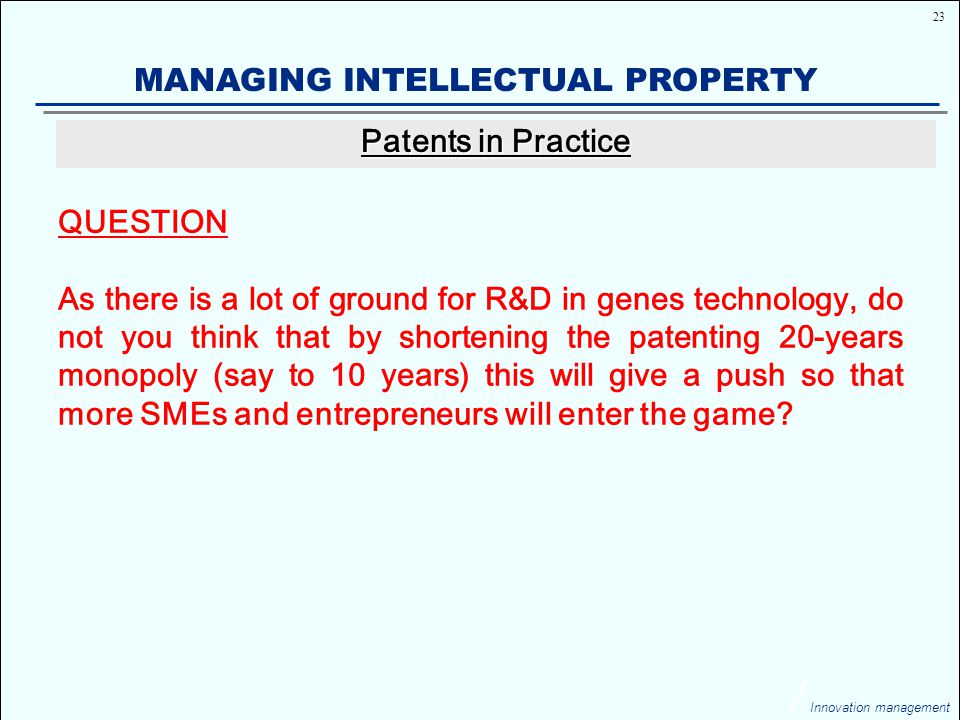 23

MANAGING INTELLECTUAL PROPERTY

Patents in Practice

QUESTION

As there is a lot of ground for R&D in genes technology, do not you think that by shortening the patenting 20-years monopoly (say to 10 years) this will give a push so that more SMEs and entrepreneurs will enter the game?

Innovation management